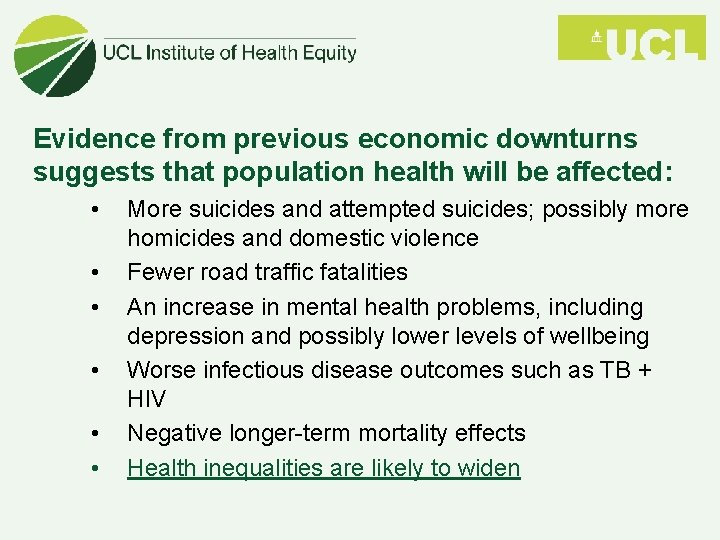 UCL Institute of Health Equity

UCL

Evidence from previous economic downturns suggests that population health will be affected:

• More suicides and attempted suicides; possibly more homicides and domestic violence
• Fewer road traffic fatalities
• An increase in mental health problems, including depression and possibly lower levels of wellbeing
• Worse infectious disease outcomes such as TB + HIV
• Negative longer-term mortality effects
• Health inequalities are likely to widen